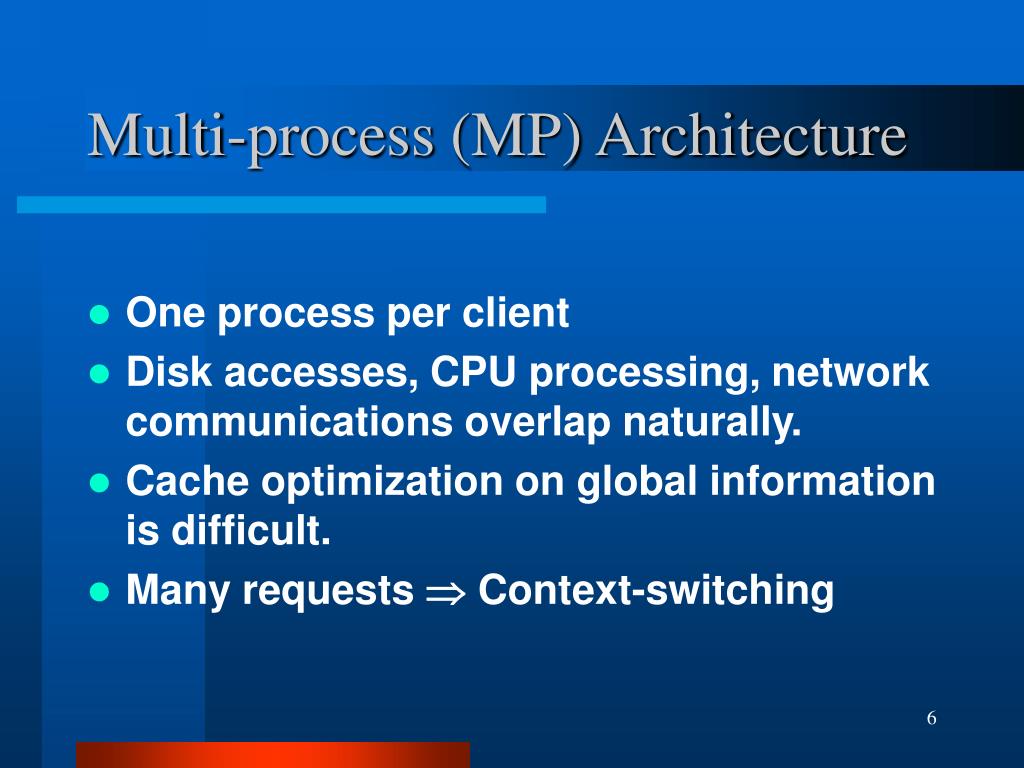 Multi-process (MP) Architecture

- One process per client
- Disk accesses, CPU processing, network communications overlap naturally.
- Cache optimization on global information is difficult.
- Many requests $\Rightarrow$ Context-switching

6